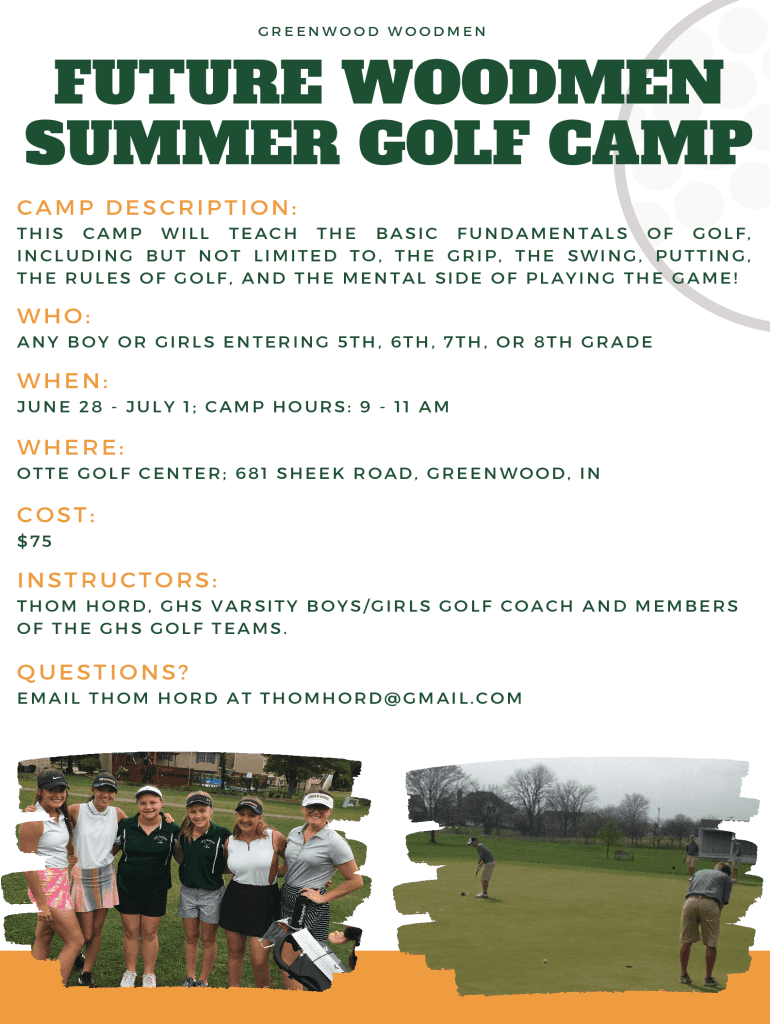 GREENWOOD WOODMEN

FUTURE WOODMEN SUMMER GOLF CAMP

CAMP DESCRIPTION:
THIS CAMP WILL TEACH THE BASIC FUNDAMENTALS OF GOLF, INCLUDING BUT NOT LIMITED TO, THE GRIP, THE SWING, PUTTING, THE RULES OF GOLF, AND THE MENTAL SIDE OF PLAYING THE GAME!

WHO:
ANY BOY OR GIRLS ENTERING 5TH, 6TH, 7TH, OR 8TH GRADE

WHEN:
JUNE 28 - JULY 1; CAMP HOURS: 9 - 11 AM

WHERE:
OTTE GOLF CENTER; 681 SHEEK ROAD, GREENWOOD, IN

COST:
$75

INSTRUCTORS:
THOM HORD, GHS VARSITY BOYS/GIRLS GOLF COACH AND MEMBERS OF THE GHS GOLF TEAMS.

QUESTIONS?
EMAIL THOM HORD AT THOMHORD@GMAIL.COM